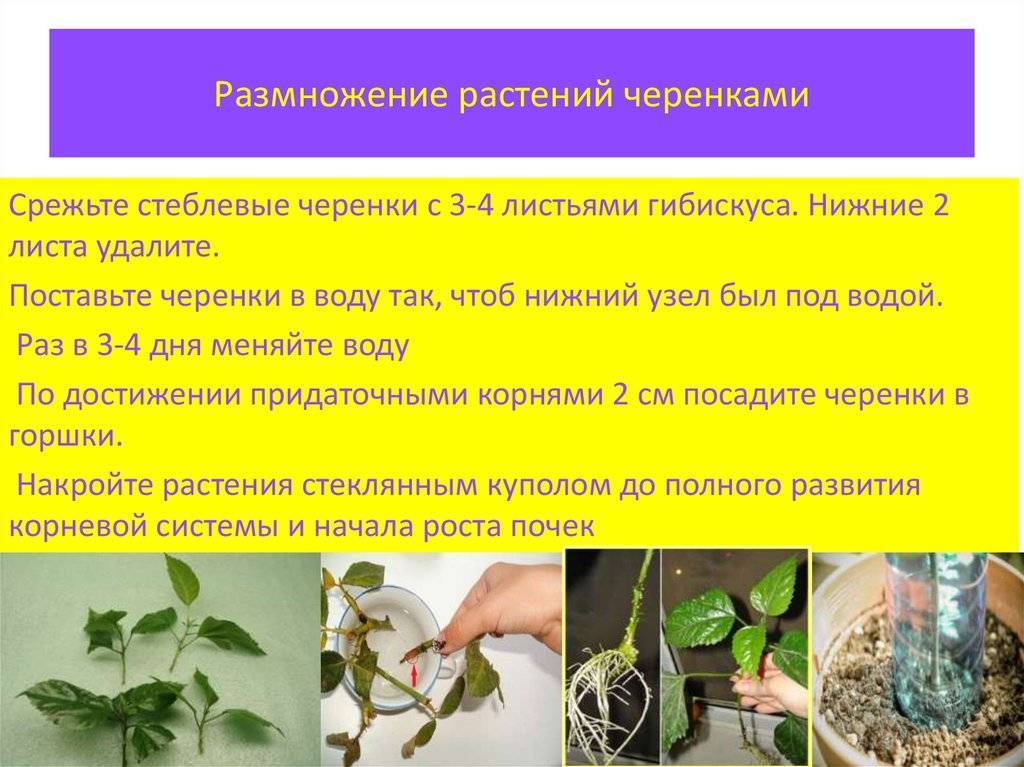 Размножение растений черенками

Срежьте стеблевые черенки с 3-4 листьями гибискуса. Нижние 2 листа удалите.

Поставьте черенки в воду так, чтоб нижний узел был под водой.

Раз в 3-4 дня меняйте воду

По достижении придаточными корнями 2 см посадите черенки в горшки.

Накройте растения стеклянным куполом до полного развития корневой системы и начала роста почек